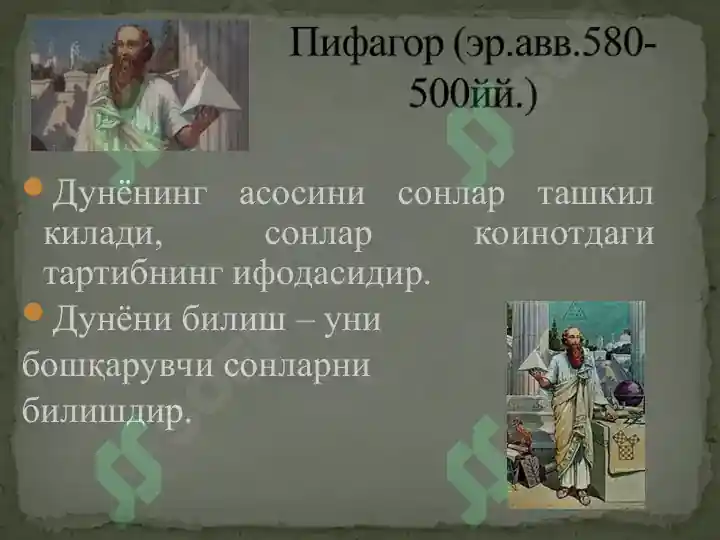 Пифагор (эр.авв.580-500йй.)

Дунёнинг асосини сонлар ташкил килади, сонлар коинотдаги тартибнинг ифодасидир.

Дунёни билиш – уни бошқарувчи сонларни билишдир.